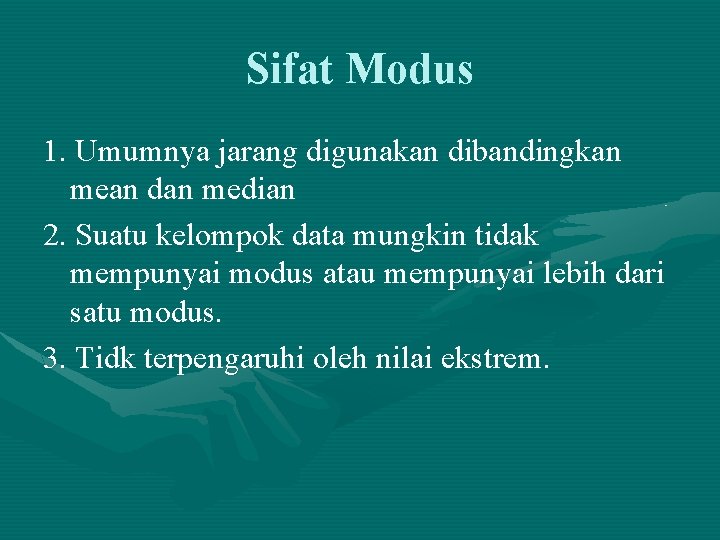 Sifat Modus

1. Umumnya jarang digunakan dibandingkan mean dan median

2. Suatu kelompok data mungkin tidak mempunyai modus atau mempunyai lebih dari satu modus.

3. Tidk terpengaruhi oleh nilai ekstrem.